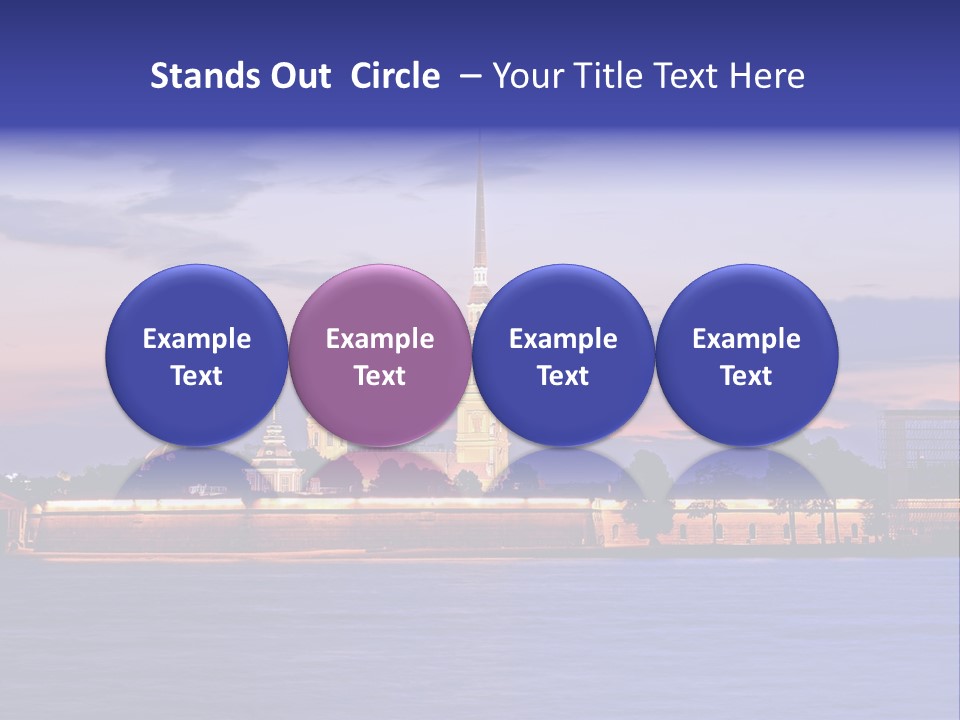 Stands Out Circle – Your Title Text Here

Example Text

Example Text

Example Text

Example Text